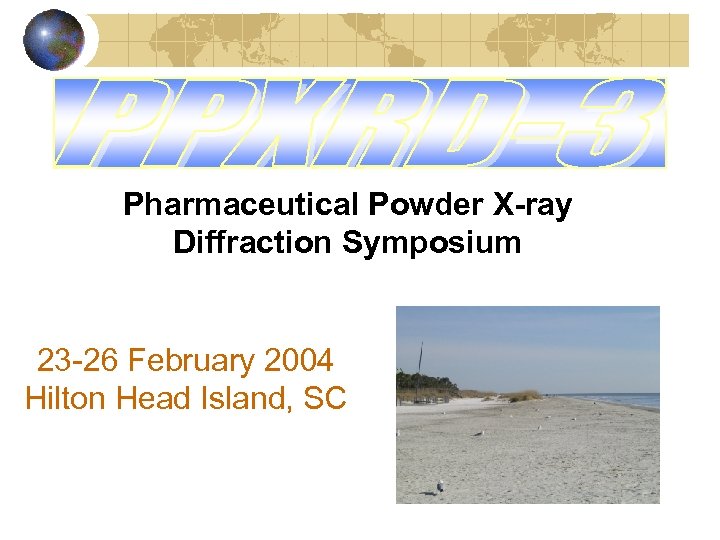 PPXRD-3

Pharmaceutical Powder X-ray Diffraction Symposium

23-26 February 2004
Hilton Head Island, SC